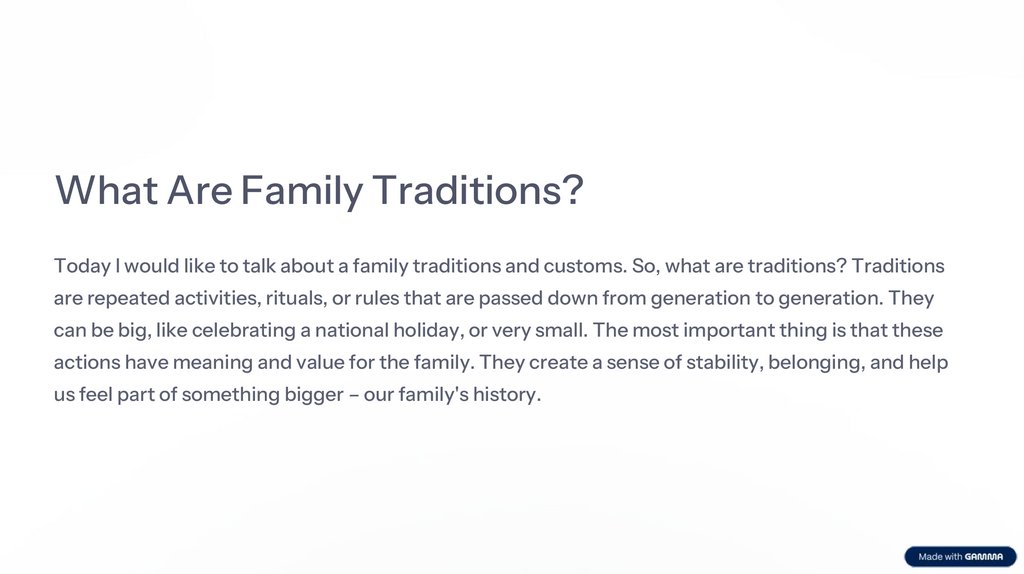 What Are Family Traditions?

Today I would like to talk about a family traditions and customs. So, what are traditions? Traditions are repeated activities, rituals, or rules that are passed down from generation to generation. They can be big, like celebrating a national holiday, or very small. The most important thing is that these actions have meaning and value for the family. They create a sense of stability, belonging, and help us feel part of something bigger – our family's history.

Made with GAMMA